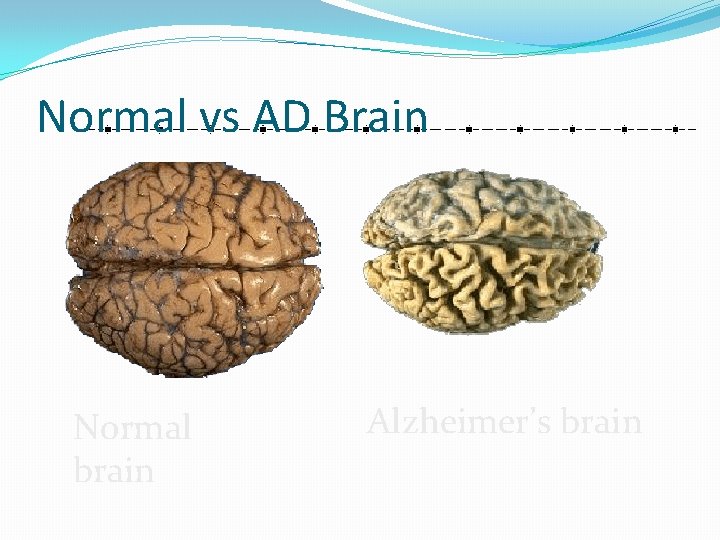 Normal vs AD Brain

Normal brain

Alzheimer's brain